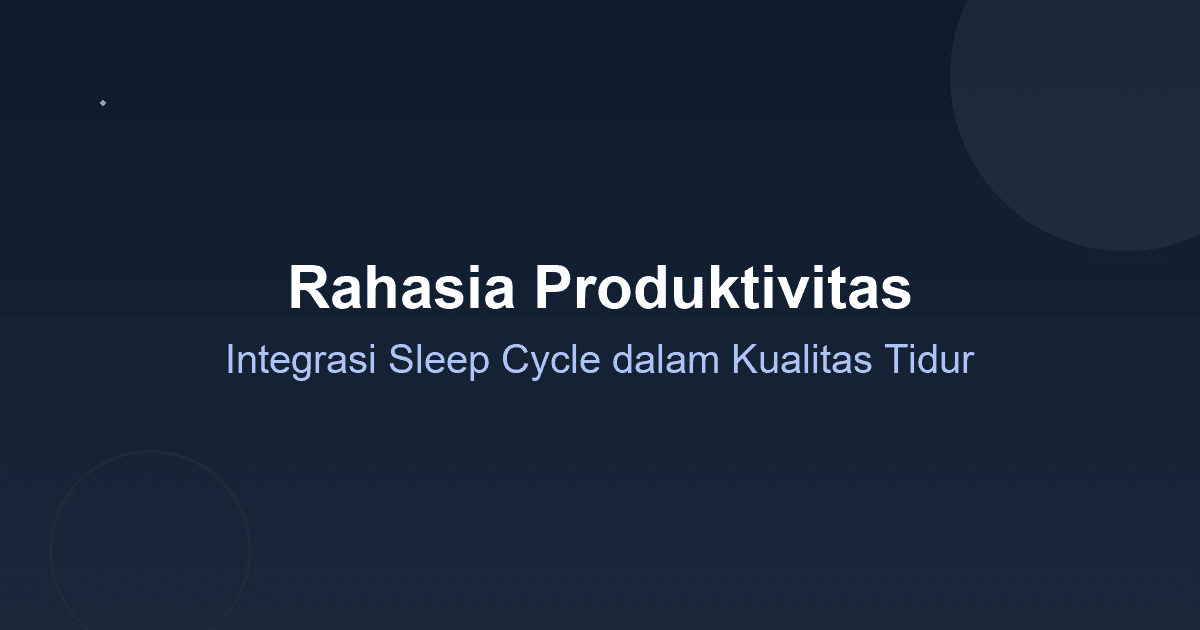 Rahasia Produktivitas
Integrasi Sleep Cycle dalam Kualitas Tidur